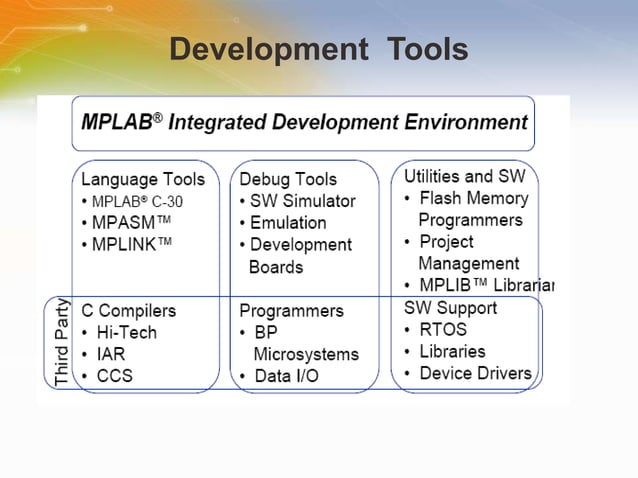 Development Tools

MPLAB® Integrated Development Environment

Language Tools
• MPLAB® C-30
• MPASM™
• MPLINK™

Debug Tools
• SW Simulator
• Emulation
• Development Boards

Utilities and SW
• Flash Memory Programmers
• Project Management
• MPLIB™ Librarian

Third Party

C Compilers
• Hi-Tech
• IAR
• CCS

Programmers
• BP Microsystems
• Data I/O

SW Support
• RTOS
• Libraries
• Device Drivers